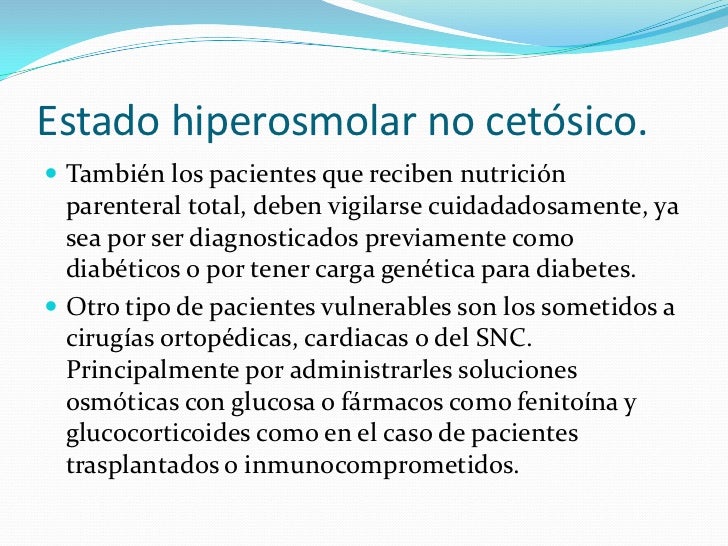 Estado hiperosmolar no cetósico.

- También los pacientes que reciben nutrición parenteral total, deben vigilarse cuidadadosamente, ya sea por ser diagnosticados previamente como diabéticos o por tener carga genética para diabetes.
- Otro tipo de pacientes vulnerables son los sometidos a cirugías ortopédicas, cardiacas o del SNC. Principalmente por administrarles soluciones osmóticas con glucosa o fármacos como fenitoína y glucocorticoides como en el caso de pacientes trasplantados o inmunocomprometidos.